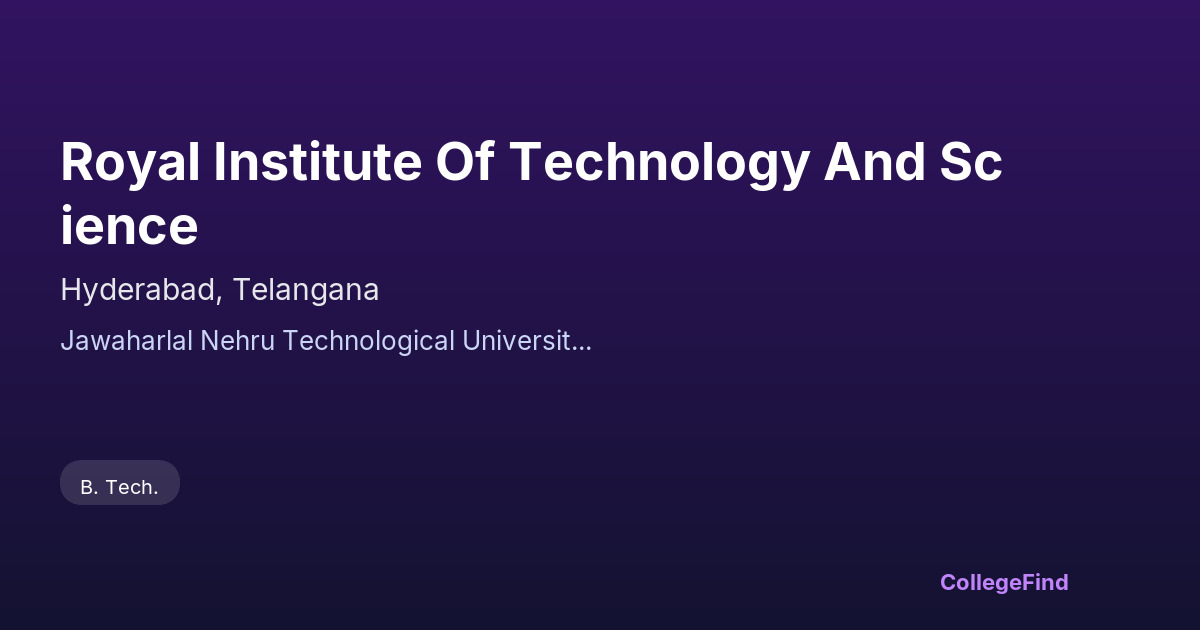 Royal Institute Of Technology And Science

Hyderabad, Telangana

Jawaharlal Nehru Technological Universit...

B. Tech.

CollegeFind